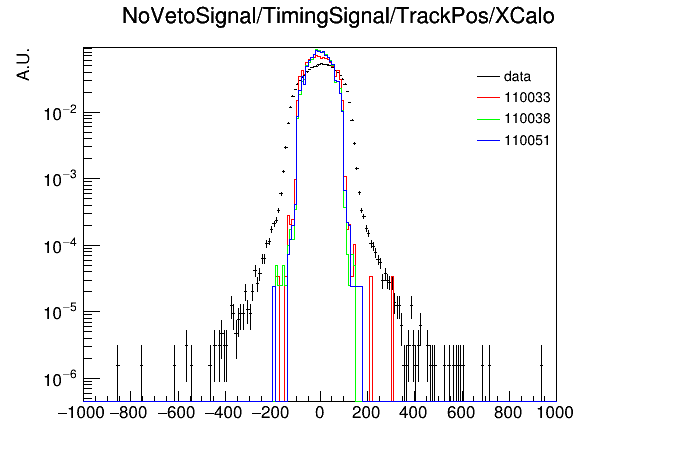 NoVetoSignal/TimingSignal/TrackPos/XCalo

A.U.

data
110033
110038
110051

$10^{-2}$
$10^{-3}$
$10^{-4}$
$10^{-5}$
$10^{-6}$

−1000 −800 −600 −400 −200 0 200 400 600 800 1000